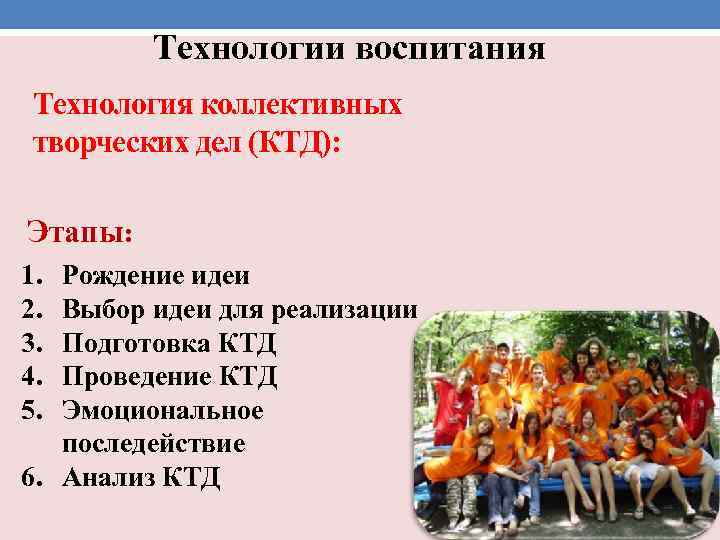 Технологии воспитания

Технология коллективных творческих дел (КТД):

Этапы:

1. Рождение идеи
2. Выбор идеи для реализации
3. Подготовка КТД
4. Проведение КТД
5. Эмоциональное последействие
6. Анализ КТД